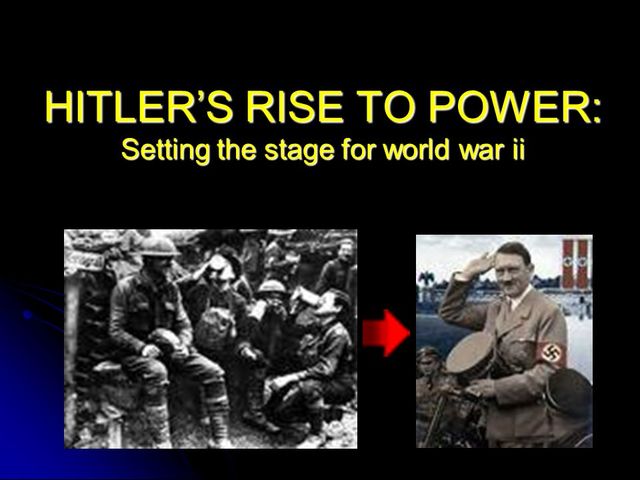 HITLER'S RISE TO POWER:
Setting the stage for world war ii